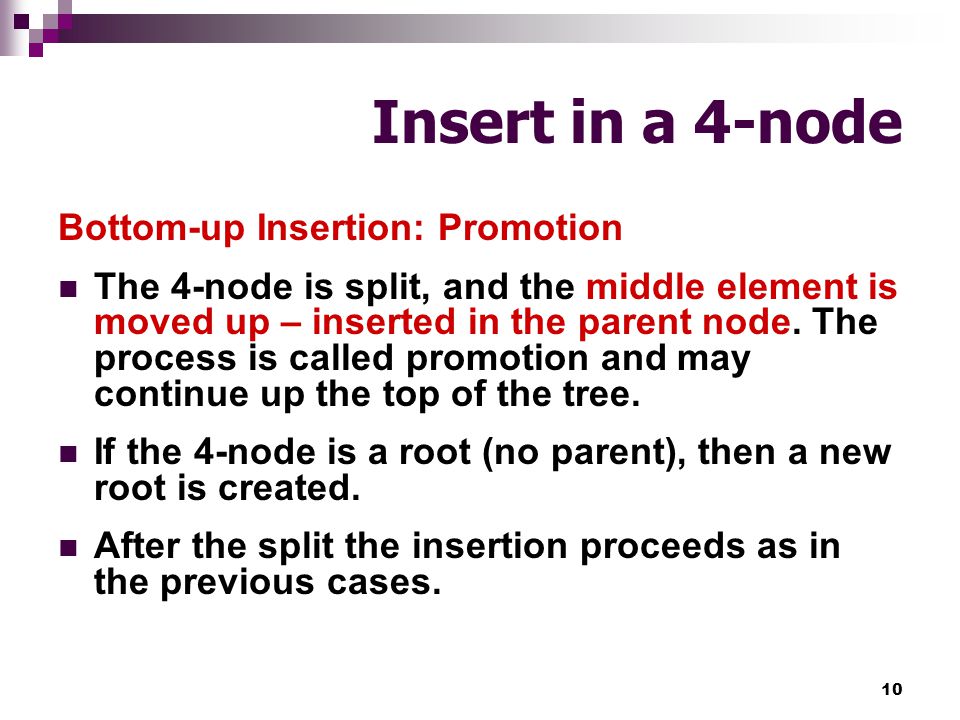 Insert in a 4-node

Bottom-up Insertion: Promotion

The 4-node is split, and the middle element is moved up – inserted in the parent node. The process is called promotion and may continue up the top of the tree.

If the 4-node is a root (no parent), then a new root is created.

After the split the insertion proceeds as in the previous cases.

10